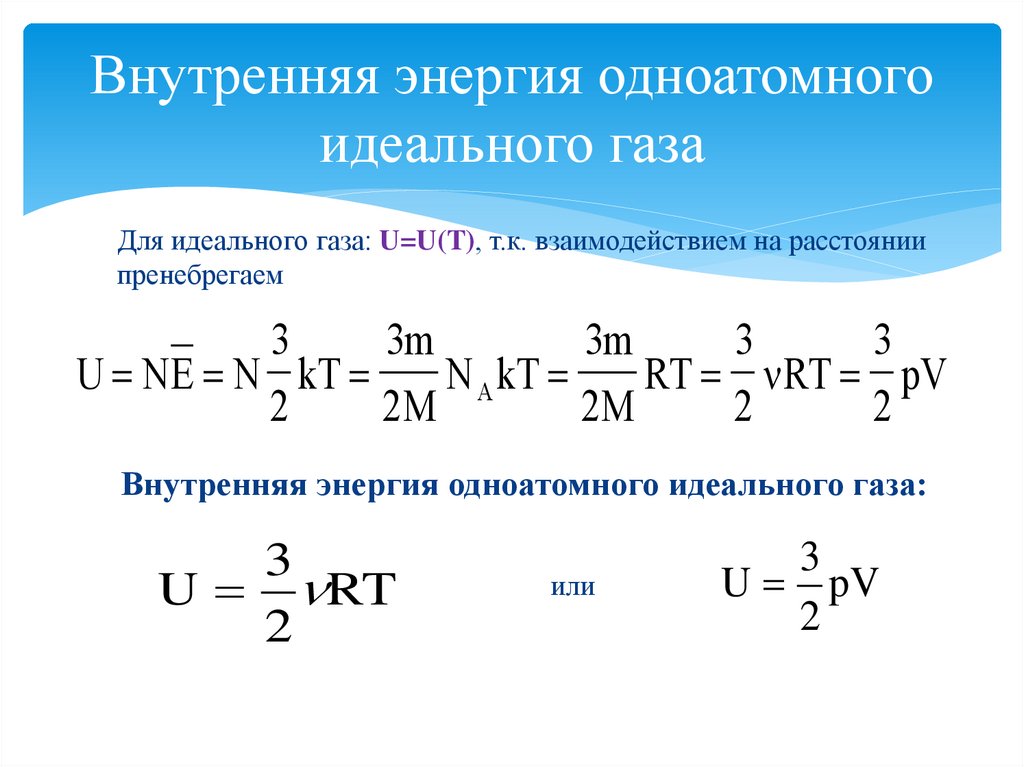 Внутренняя энергия одноатомного идеального газа

Для идеального газа: U=U(T), т.к. взаимодействием на расстоянии пренебрегаем

$U = N\bar{E} = N\frac{3}{2}kT = \frac{3m}{2M}N_A kT = \frac{3m}{2M}RT = \frac{3}{2}\nu RT = \frac{3}{2}pV$

Внутренняя энергия одноатомного идеального газа:

$U = \frac{3}{2}\nu RT$

или

$U = \frac{3}{2}pV$